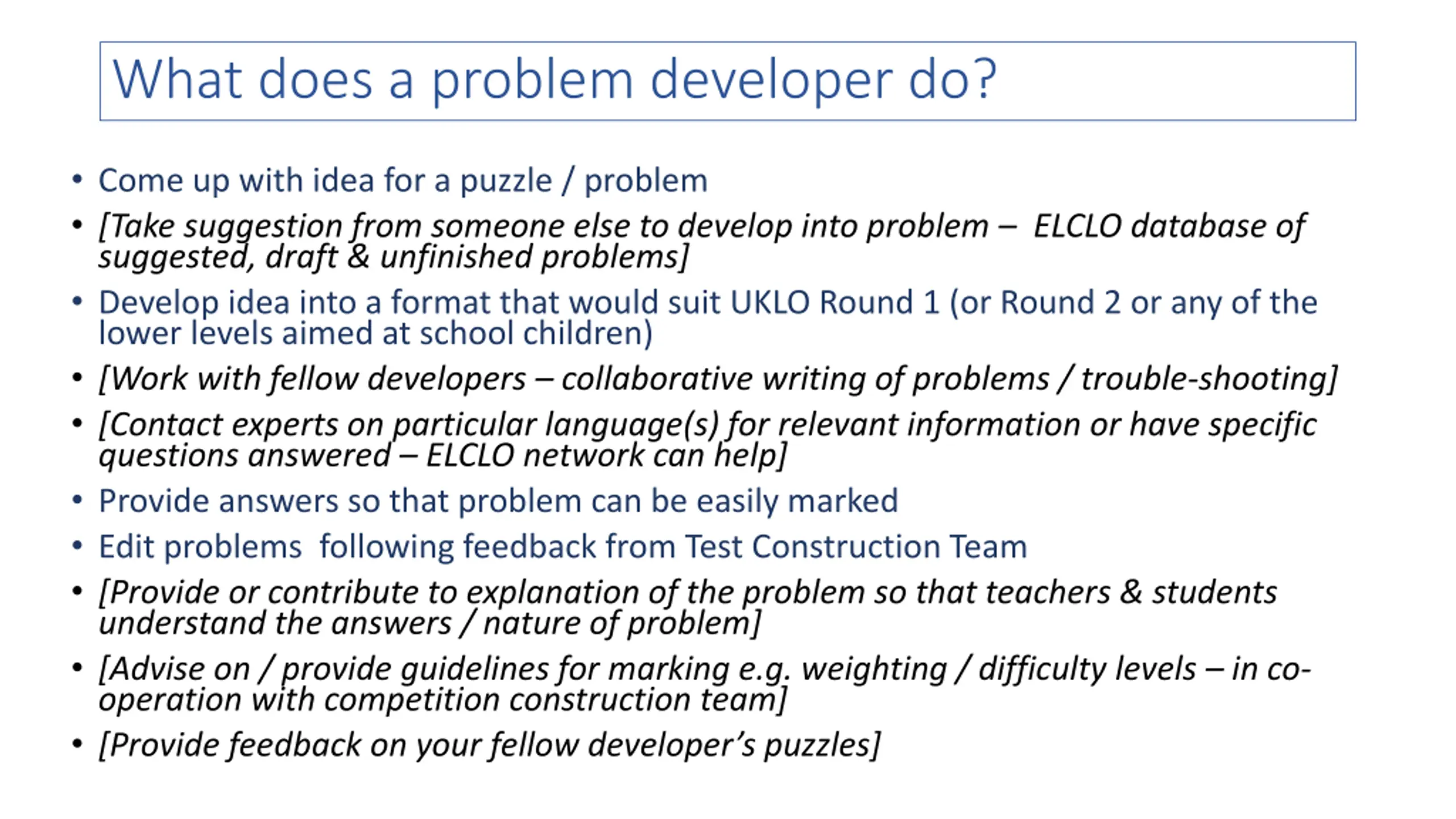 What does a problem developer do?

• Come up with idea for a puzzle / problem
• [Take suggestion from someone else to develop into problem – ELCLO database of suggested, draft & unfinished problems]
• Develop idea into a format that would suit UKLO Round 1 (or Round 2 or any of the lower levels aimed at school children)
• [Work with fellow developers – collaborative writing of problems / trouble-shooting]
• [Contact experts on particular language(s) for relevant information or have specific questions answered – ELCLO network can help]
• Provide answers so that problem can be easily marked
• Edit problems following feedback from Test Construction Team
• [Provide or contribute to explanation of the problem so that teachers & students understand the answers / nature of problem]
• [Advise on / provide guidelines for marking e.g. weighting / difficulty levels – in co-operation with competition construction team]
• [Provide feedback on your fellow developer's puzzles]